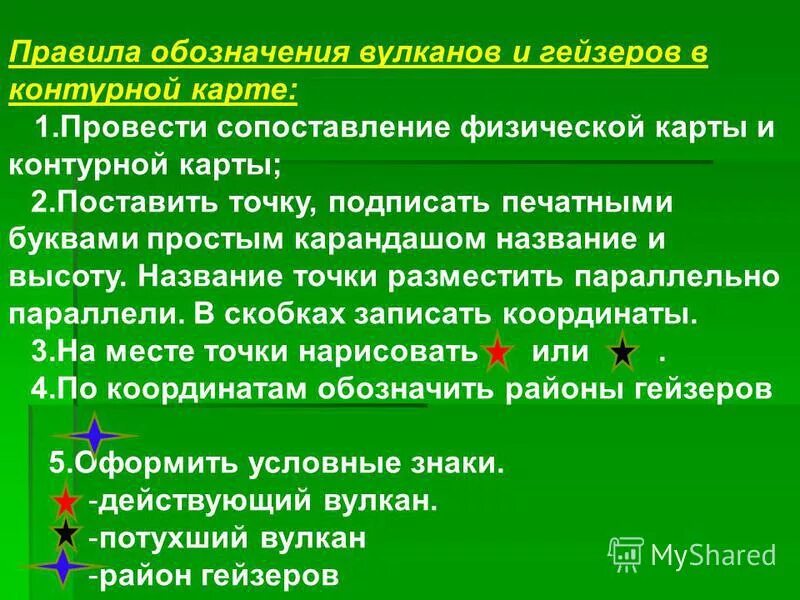 Правила обозначения вулканов и гейзеров в контурной карте:

1.Провести сопоставление физической карты и контурной карты;

2.Поставить точку, подписать печатными буквами простым карандашом название и высоту. Название точки разместить параллельно параллели. В скобках записать координаты.

3.На месте точки нарисовать или .

4.По координатам обозначить районы гейзеров

5.Оформить условные знаки.
-действующий вулкан.
-потухший вулкан
-район гейзеров

MyShared